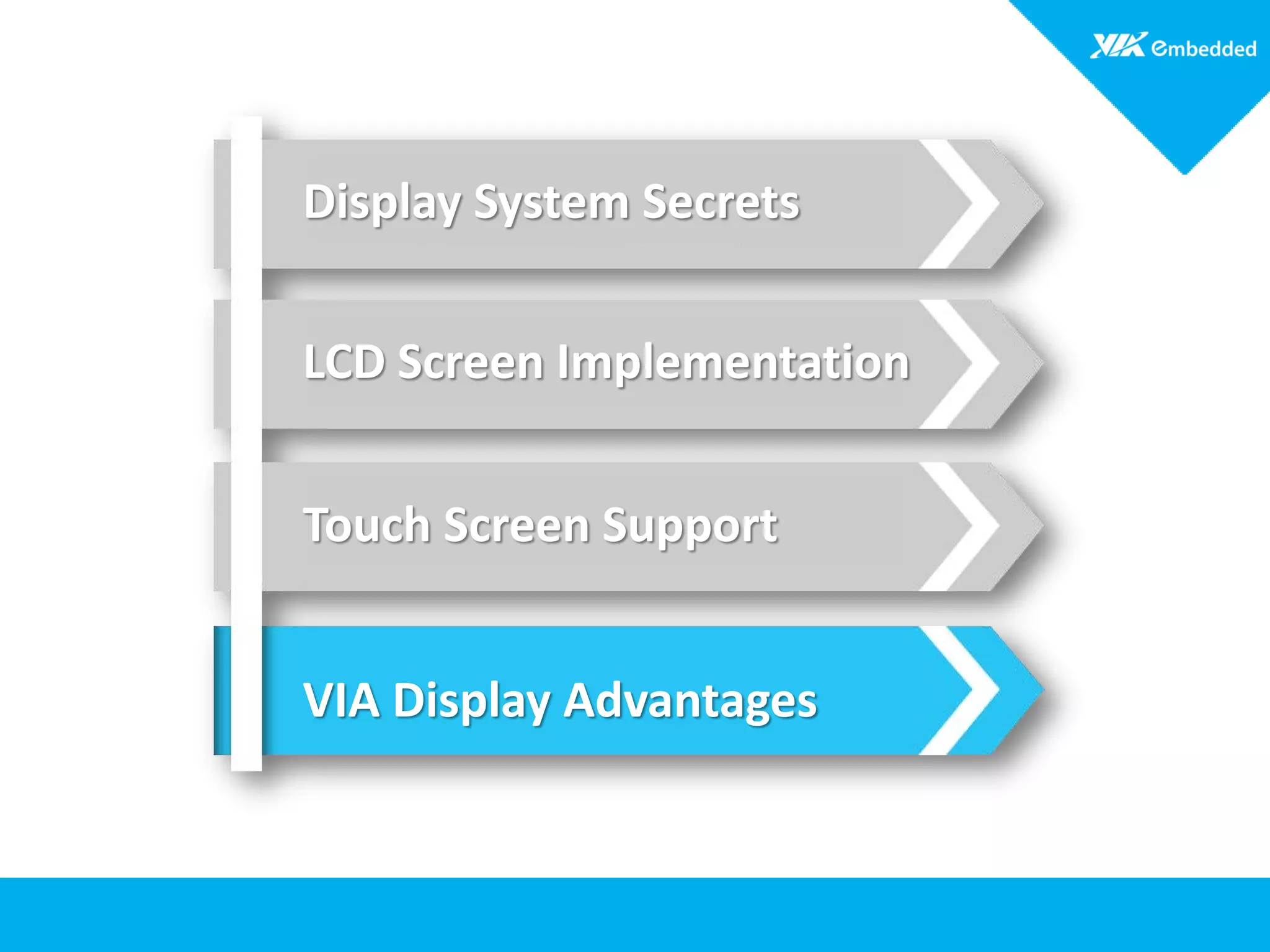 VIA embedded

Display System Secrets

LCD Screen Implementation

Touch Screen Support

VIA Display Advantages